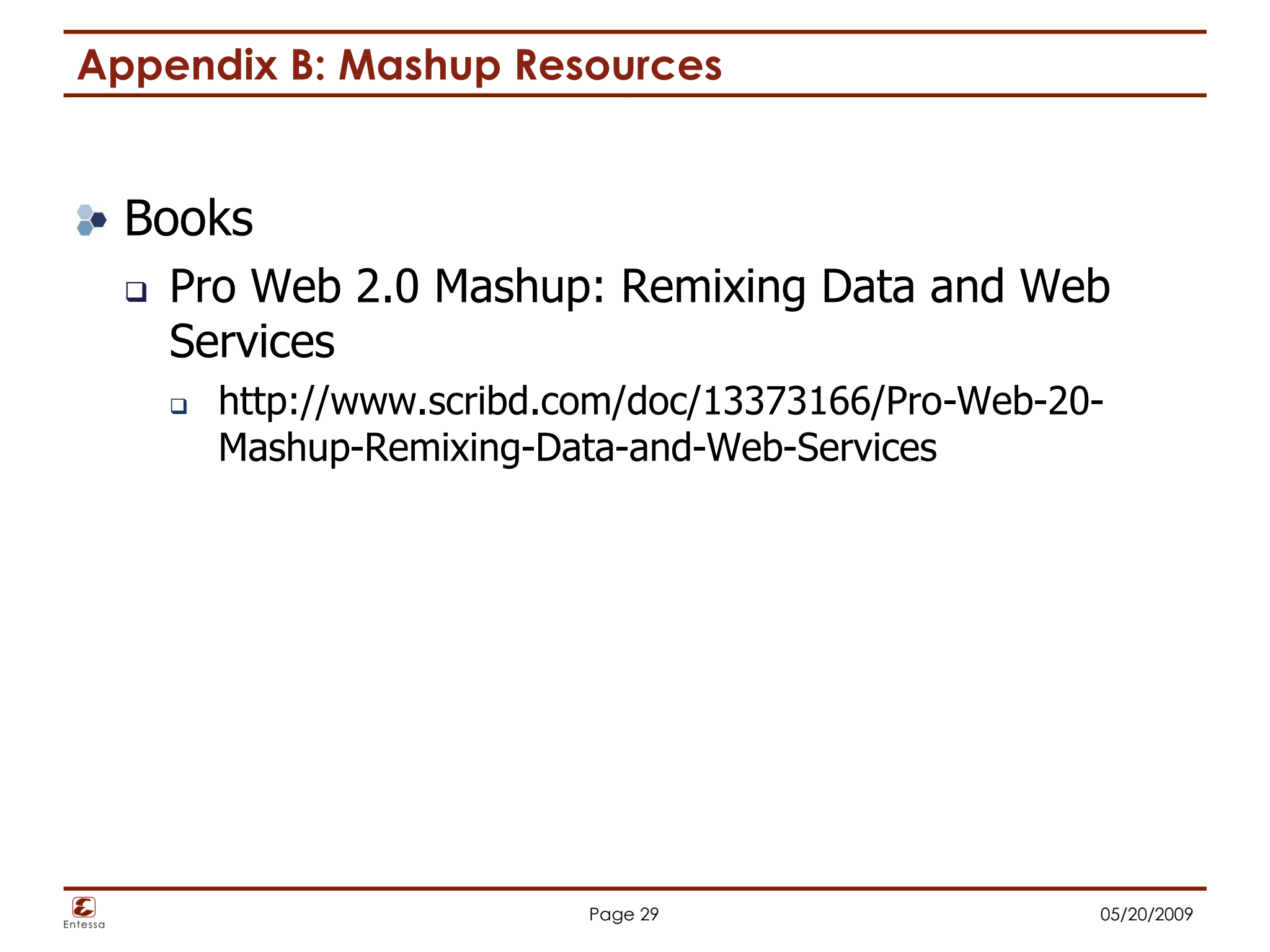 Appendix B: Mashup Resources

Books

Pro Web 2.0 Mashup: Remixing Data and Web Services

http://www.scribd.com/doc/13373166/Pro-Web-20-Mashup-Remixing-Data-and-Web-Services

Entessa

Page 29

05/20/2009